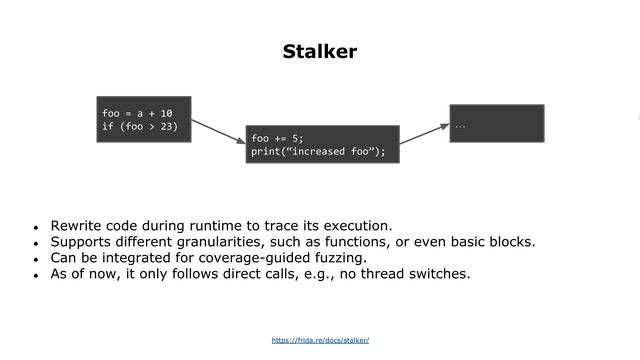 Stalker

foo = a + 10
if (foo > 23)

foo += 5;
print("increased foo");

...

- Rewrite code during runtime to trace its execution.
- Supports different granularities, such as functions, or even basic blocks.
- Can be integrated for coverage-guided fuzzing.
- As of now, it only follows direct calls, e.g., no thread switches.

https://frida.re/docs/stalker/